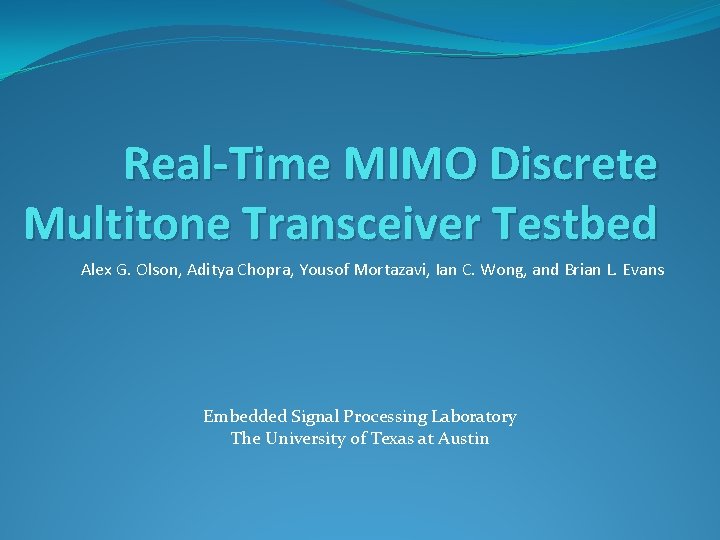 Real-Time MIMO Discrete Multitone Transceiver Testbed

Alex G. Olson, Aditya Chopra, Yousof Mortazavi, Ian C. Wong, and Brian L. Evans

Embedded Signal Processing Laboratory
The University of Texas at Austin